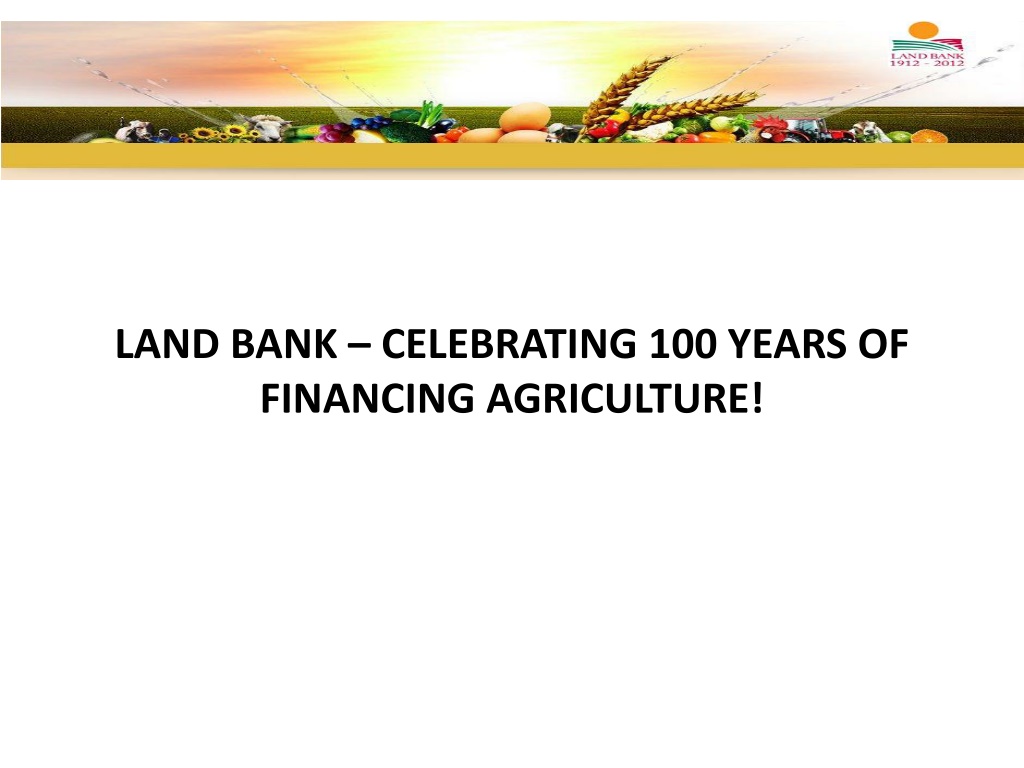 LAND BANK
1912 - 2012

LAND BANK – CELEBRATING 100 YEARS OF FINANCING AGRICULTURE!